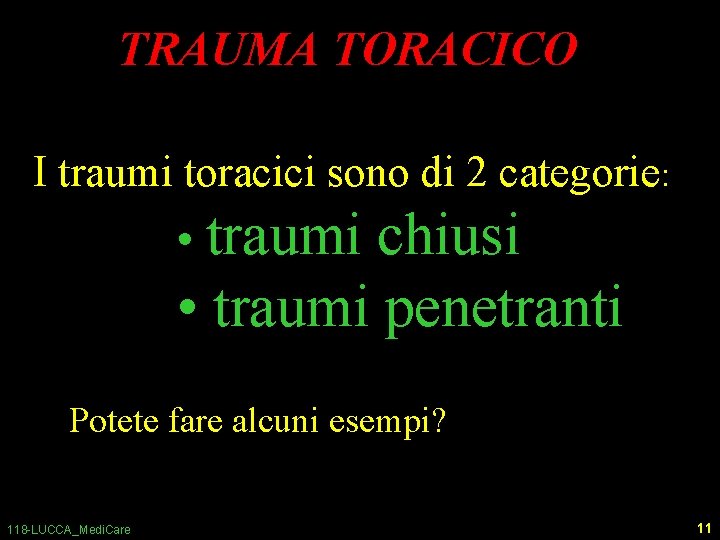 TRAUMA TORACICO

I traumi toracici sono di 2 categorie:

• traumi chiusi

• traumi penetranti

Potete fare alcuni esempi?

118-LUCCA_MediCare

11